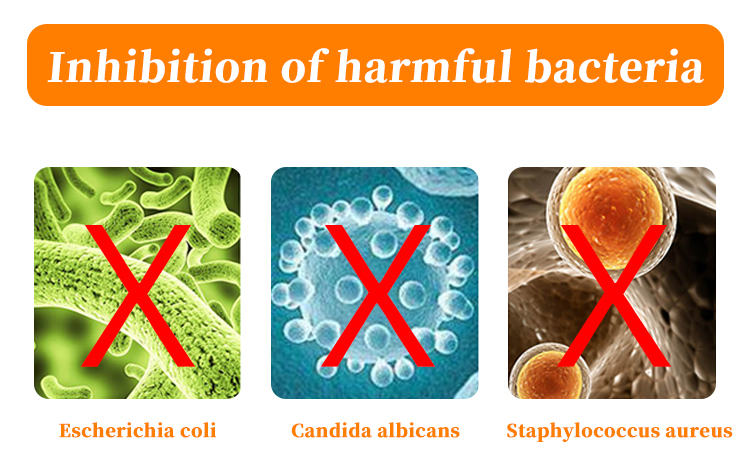 Inhibition of harmful bacteria

X

X

X

Escherichia coli

Candida albicans

Staphylococcus aureus